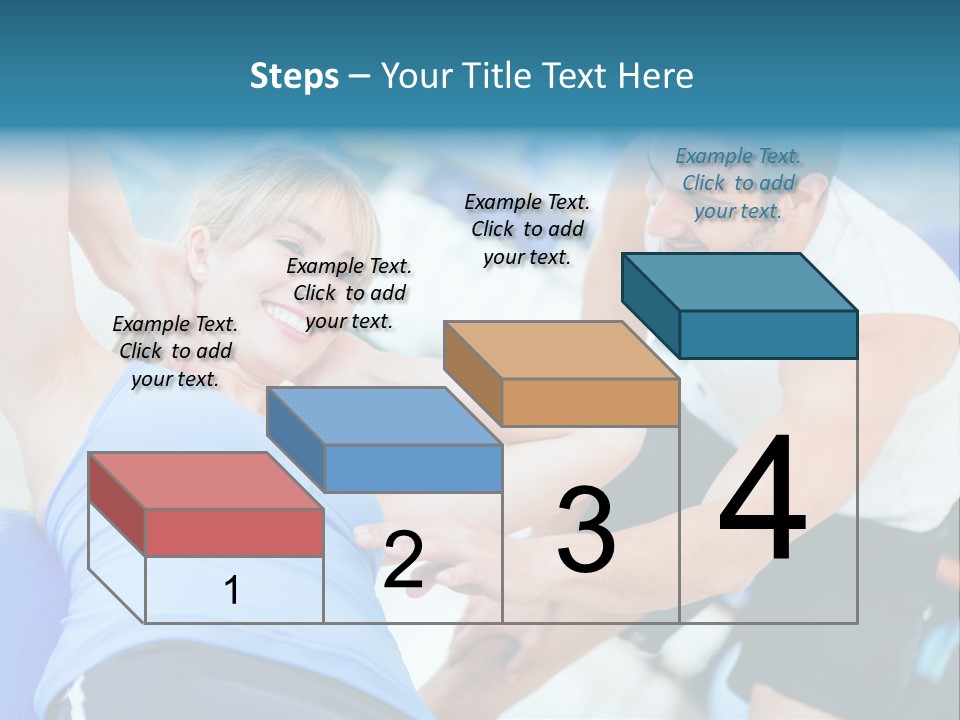 Steps – Your Title Text Here

Example Text. Click to add your text.

Example Text. Click to add your text.

Example Text. Click to add your text.

Example Text. Click to add your text.

1

2

3

4